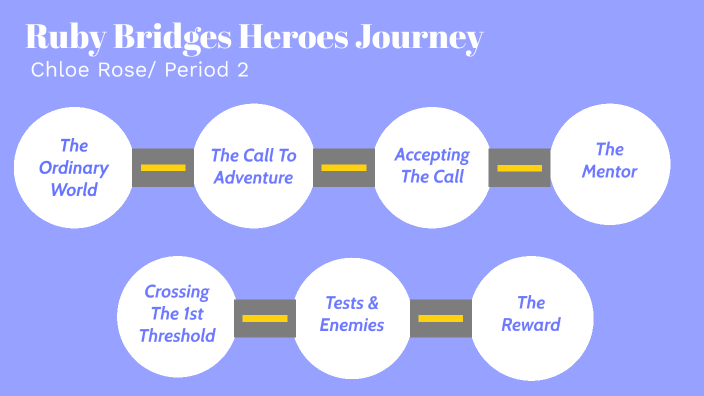 Ruby Bridges Heroes Journey
Chloe Rose/ Period 2

The Ordinary World

The Call To Adventure

Accepting The Call

The Mentor

Crossing The 1st Threshold

Tests & Enemies

The Reward